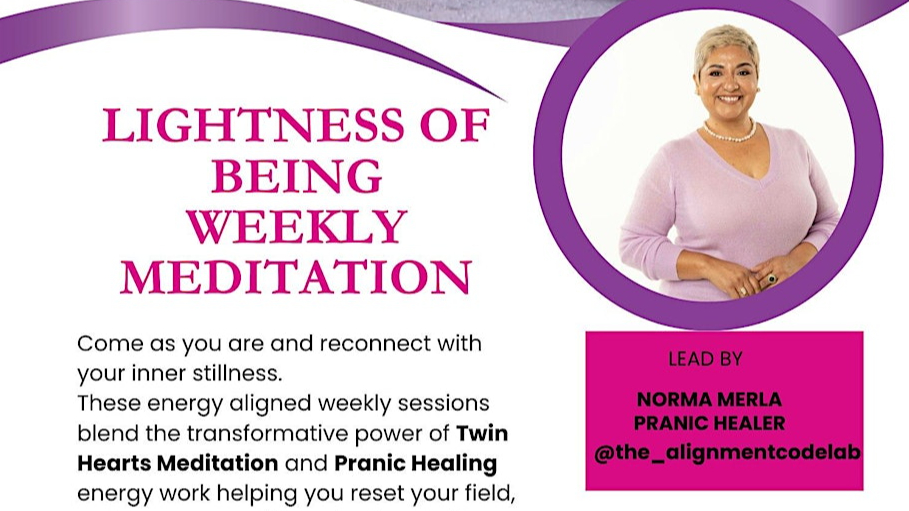 LIGHTNESS OF BEING WEEKLY MEDITATION

Come as you are and reconnect with your inner stillness.
These energy aligned weekly sessions blend the transformative power of Twin Hearts Meditation and Pranic Healing energy work helping you reset your field,

LEAD BY

NORMA MERLA
PRANIC HEALER
@the_alignmentcodelab